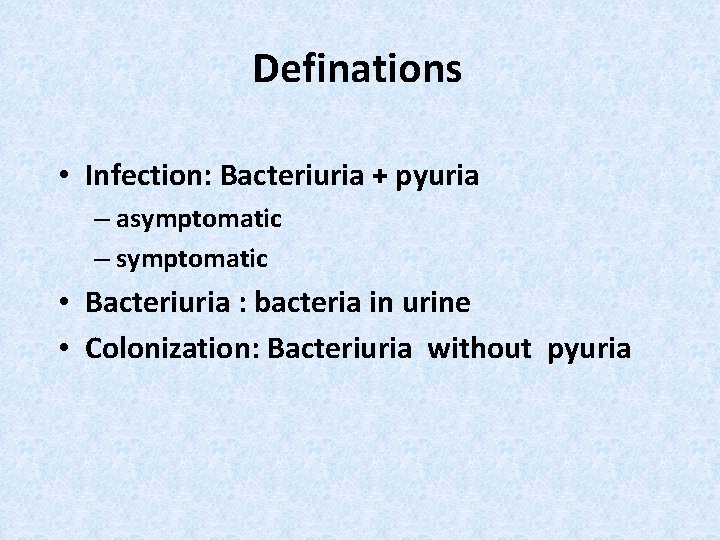 Definations

• Infection: Bacteriuria + pyuria
  – asymptomatic
  – symptomatic
• Bacteriuria : bacteria in urine
• Colonization: Bacteriuria without pyuria